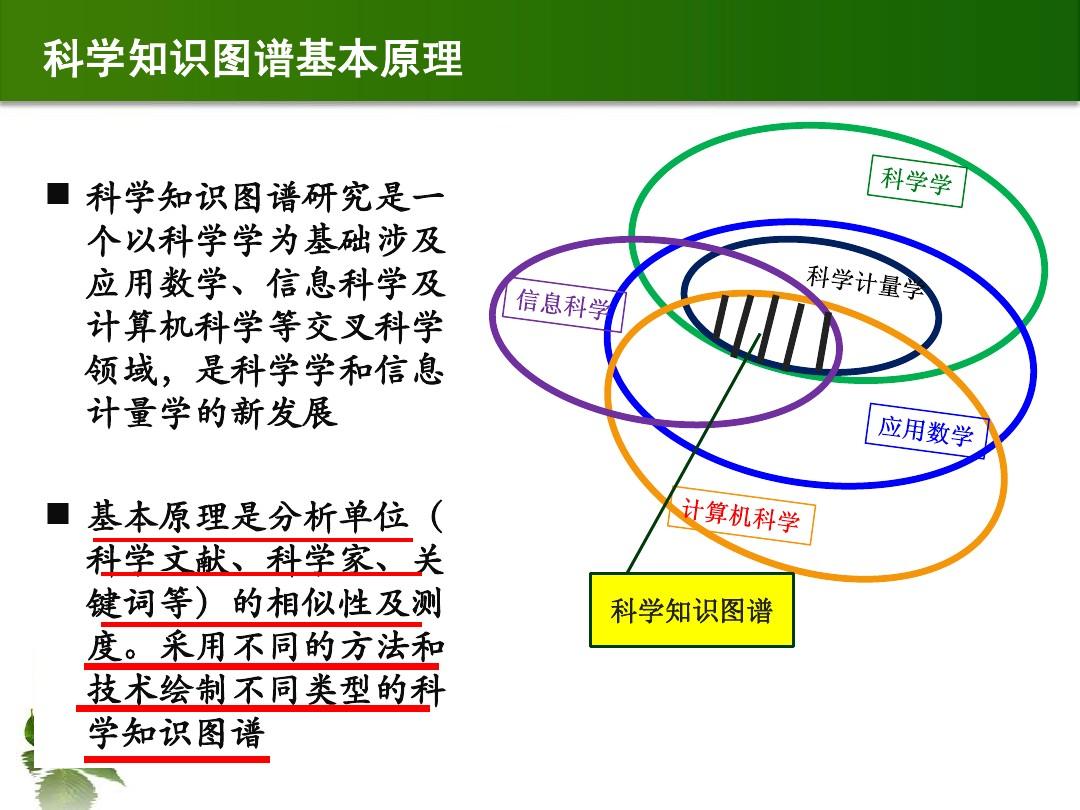 科学知识图谱基本原理

■ 科学知识图谱研究是一个以科学学为基础涉及应用数学、信息科学及计算机科学等交叉科学领域，是科学学和信息计量学的新发展

■ 基本原理是分析单位（科学文献、科学家、关键词等）的相似性及测度。采用不同的方法和技术绘制不同类型的科学知识图谱

科学学

科学计量学

信息科学

应用数学

计算机科学

科学知识图谱